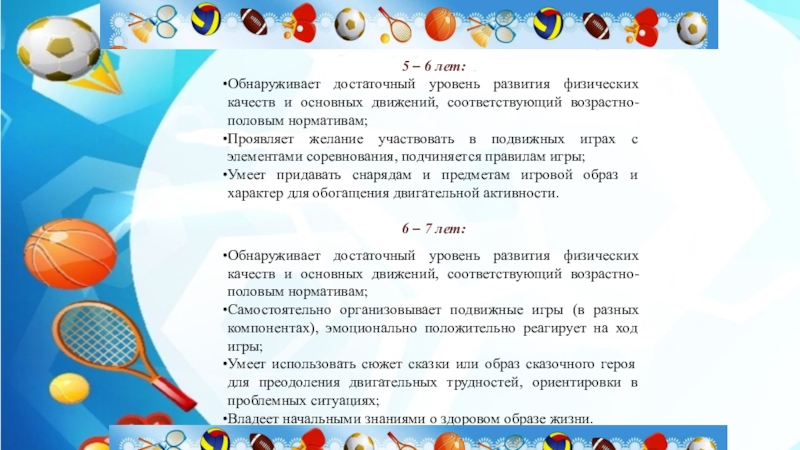 5 – 6 лет:

•Обнаруживает достаточный уровень развития физических качеств и основных движений, соответствующий возрастно-половым нормативам;
•Проявляет желание участвовать в подвижных играх с элементами соревнования, подчиняется правилам игры;
•Умеет придавать снарядам и предметам игровой образ и характер для обогащения двигательной активности.

6 – 7 лет:

•Обнаруживает достаточный уровень развития физических качеств и основных движений, соответствующий возрастно-половым нормативам;
•Самостоятельно организовывает подвижные игры (в разных компонентах), эмоционально положительно реагирует на ход игры;
•Умеет использовать сюжет сказки или образ сказочного героя для преодоления двигательных трудностей, ориентировки в проблемных ситуациях;
•Владеет начальными знаниями о здоровом образе жизни.